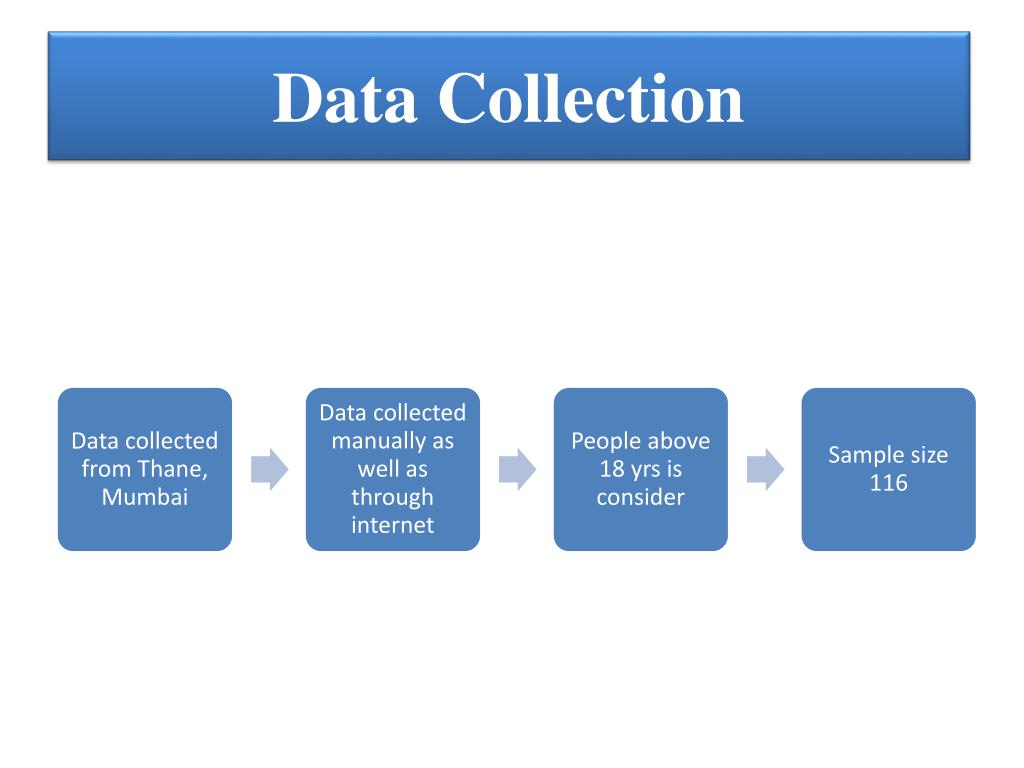 Data Collection

Data collected from Thane, Mumbai

Data collected manually as well as through internet

People above 18 yrs is consider

Sample size 116